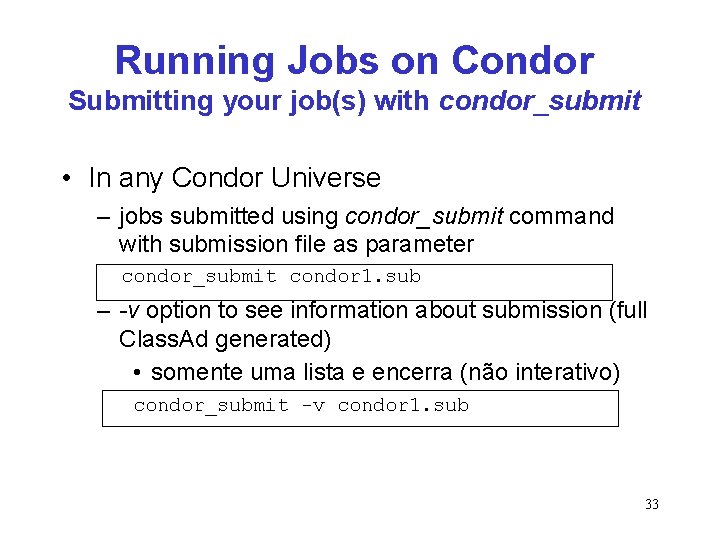 Running Jobs on Condor
Submitting your job(s) with condor_submit

• In any Condor Universe
– jobs submitted using condor_submit command with submission file as parameter

condor_submit condor1.sub

– -v option to see information about submission (full ClassAd generated)
• somente uma lista e encerra (não interativo)

condor_submit -v condor1.sub

33